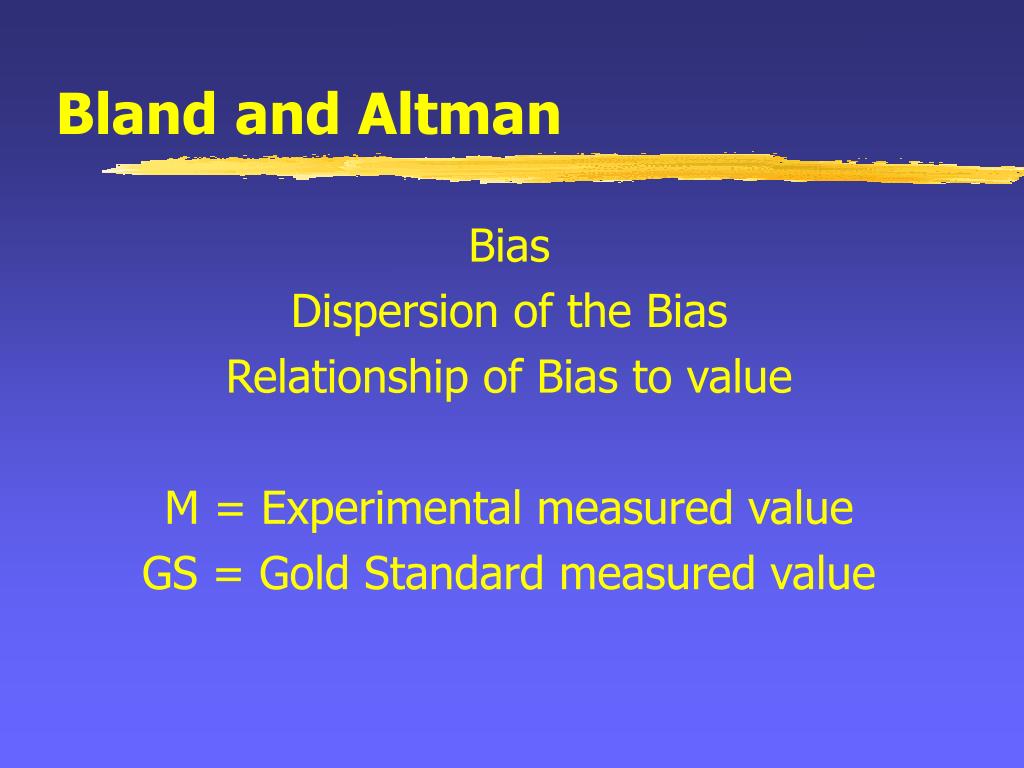 Bland and Altman

Bias
Dispersion of the Bias
Relationship of Bias to value

M = Experimental measured value
GS = Gold Standard measured value